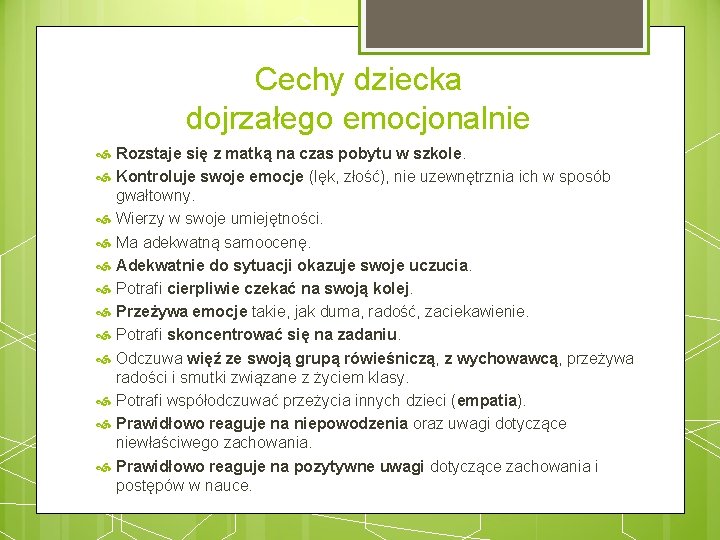 Cechy dziecka dojrzałego emocjonalnie

Rozstaje się z matką na czas pobytu w szkole.
Kontroluje swoje emocje (lęk, złość), nie uzewnętrznia ich w sposób gwałtowny.
Wierzy w swoje umiejętności.
Ma adekwatną samoocenę.
Adekwatnie do sytuacji okazuje swoje uczucia.
Potrafi cierpliwie czekać na swoją kolej.
Przeżywa emocje takie, jak duma, radość, zaciekawienie.
Potrafi skoncentrować się na zadaniu.
Odczuwa więź ze swoją grupą rówieśniczą, z wychowawcą, przeżywa radości i smutki związane z życiem klasy.
Potrafi współodczuwać przeżycia innych dzieci (empatia).
Prawidłowo reaguje na niepowodzenia oraz uwagi dotyczące niewłaściwego zachowania.
Prawidłowo reaguje na pozytywne uwagi dotyczące zachowania i postępów w nauce.